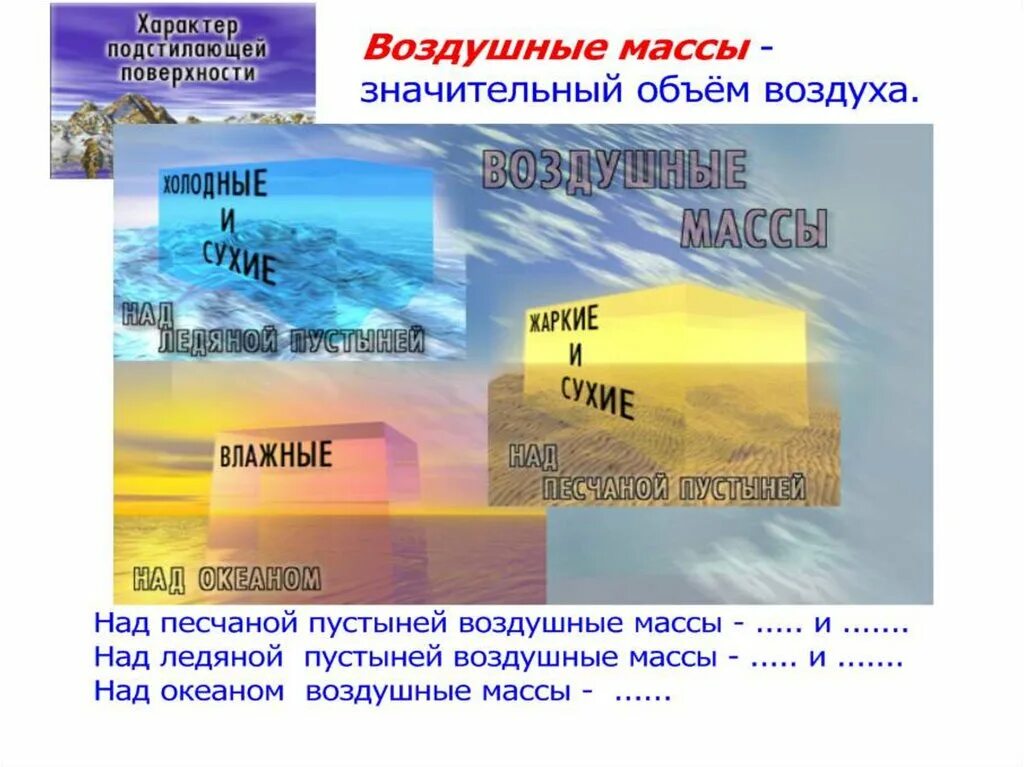 Характер подстилающей поверхности

Воздушные массы - значительный объём воздуха.

ВОЗДУШНЫЕ МАССЫ

ХОЛОДНЫЕ И СУХИЕ

НАД ЛЕДЯНОЙ ПУСТЫНЕЙ

ЖАРКИЕ И СУХИЕ

НАД ПЕСЧАНОЙ ПУСТЫНЕЙ

ВЛАЖНЫЕ

НАД ОКЕАНОМ

Над песчаной пустыней воздушные массы - ..... и .......
Над ледяной пустыней воздушные массы - ..... и .......
Над океаном воздушные массы - ......